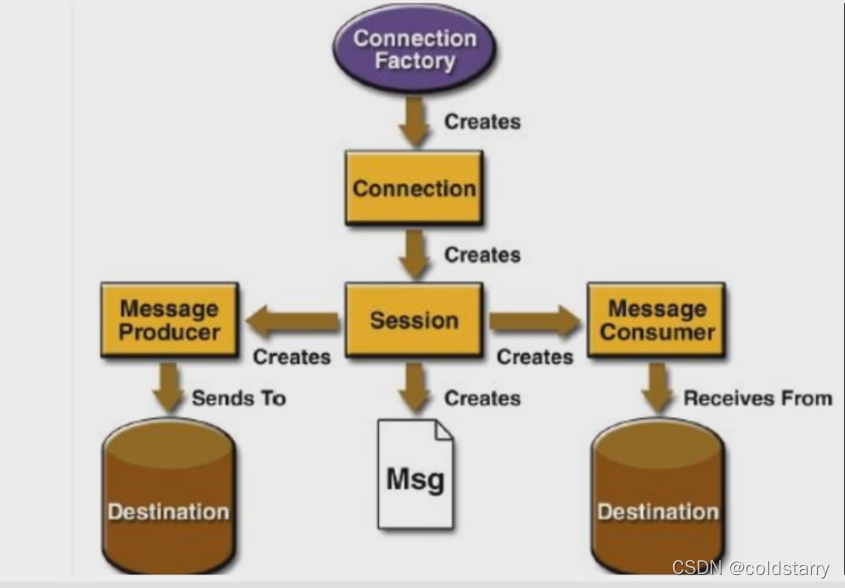 Connection Factory

Creates

Connection

Creates

Message Producer

Creates

Session

Creates

Message Consumer

Sends To

Creates

Receives From

Destination

Msg

Destination

CSDN @coldstarry